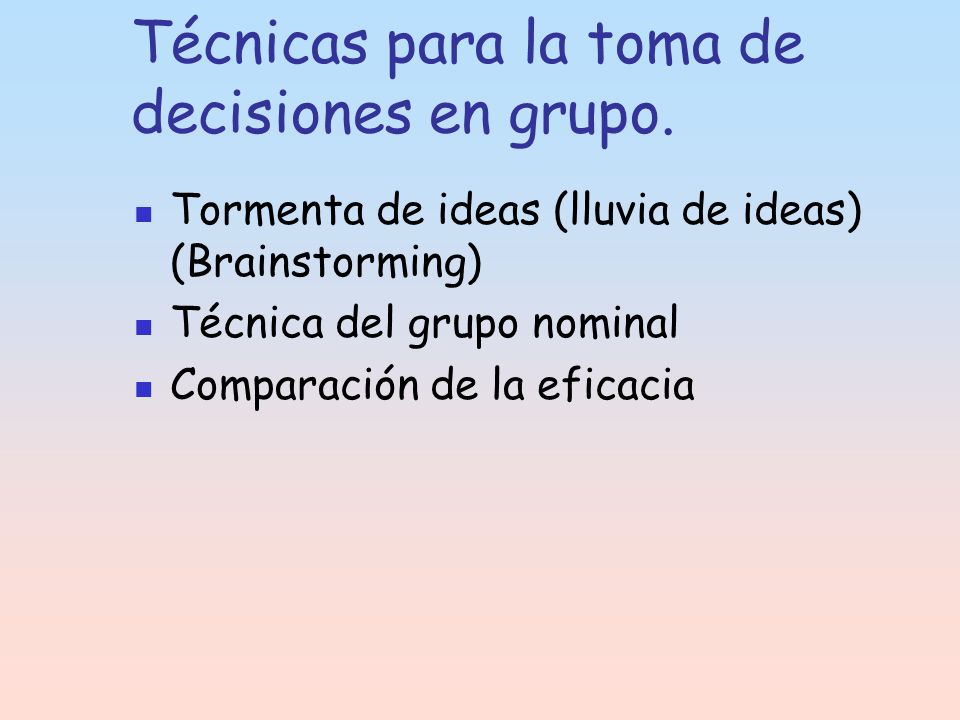 Técnicas para la toma de decisiones en grupo.

- Tormenta de ideas (lluvia de ideas) (Brainstorming)
- Técnica del grupo nominal
- Comparación de la eficacia